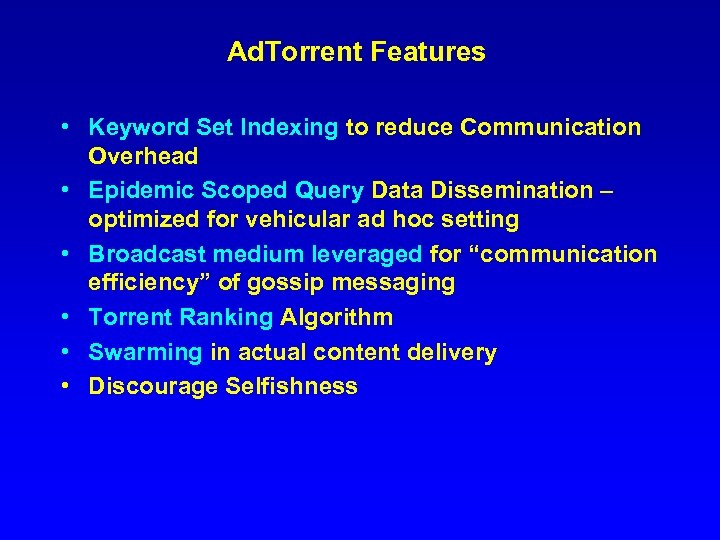 AdTorrent Features

• Keyword Set Indexing to reduce Communication Overhead
• Epidemic Scoped Query Data Dissemination – optimized for vehicular ad hoc setting
• Broadcast medium leveraged for “communication efficiency” of gossip messaging
• Torrent Ranking Algorithm
• Swarming in actual content delivery
• Discourage Selfishness